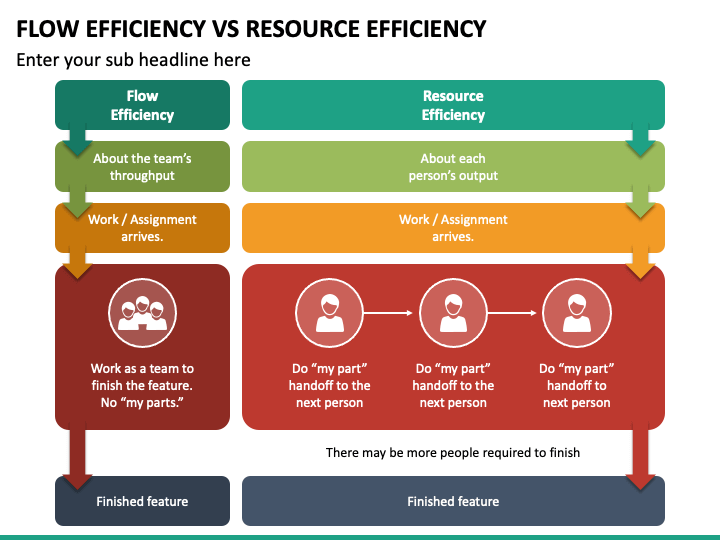 FLOW EFFICIENCY VS RESOURCE EFFICIENCY

Enter your sub headline here

Flow Efficiency

About the team's throughput

Work / Assignment arrives.

Work as a team to finish the feature. No "my parts."

Finished feature

Resource Efficiency

About each person's output

Work / Assignment arrives.

Do "my part" handoff to the next person

Do "my part" handoff to the next person

Do "my part" handoff to next person

There may be more people required to finish

Finished feature